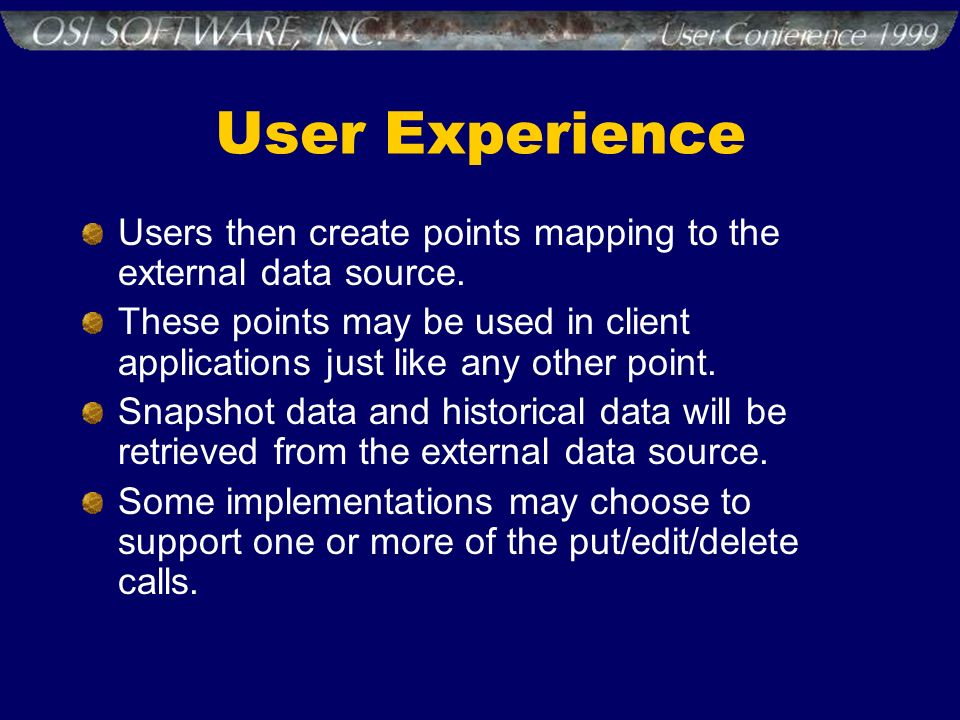 OSI SOFTWARE, INC. User Conference 1999

User Experience

Users then create points mapping to the external data source.

These points may be used in client applications just like any other point.

Snapshot data and historical data will be retrieved from the external data source.

Some implementations may choose to support one or more of the put/edit/delete calls.